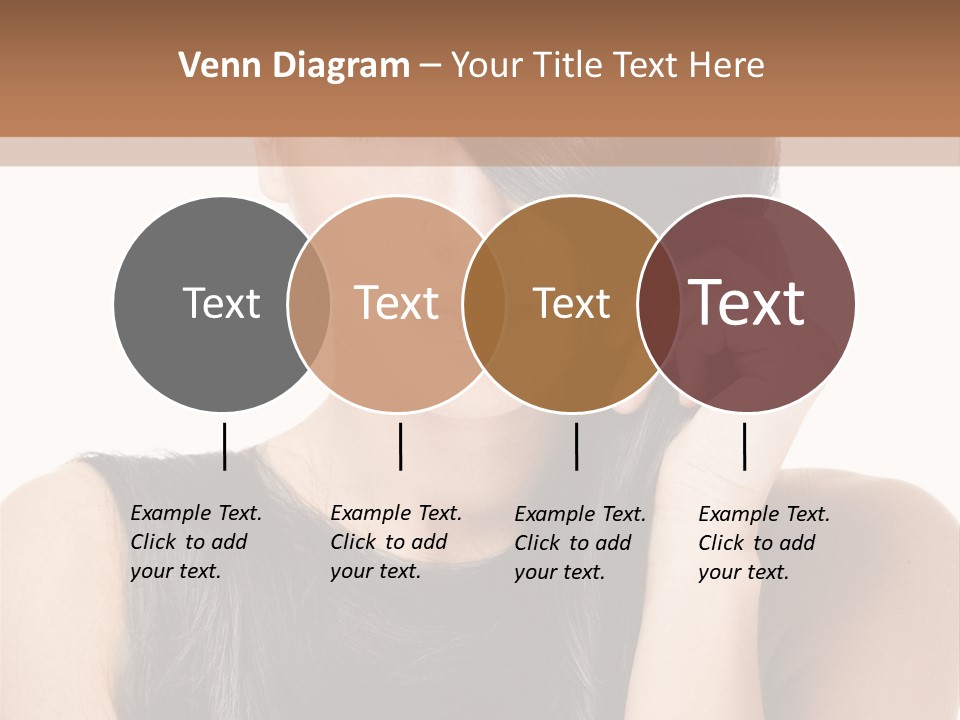 Venn Diagram – Your Title Text Here

Text

Text

Text

Text

Example Text. Click to add your text.

Example Text. Click to add your text.

Example Text. Click to add your text.

Example Text. Click to add your text.